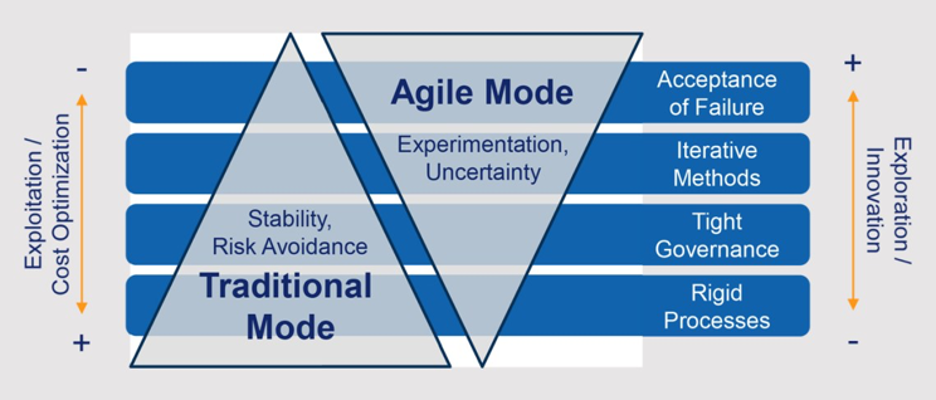 -

Exploitation / Cost Optimization

+

Agile Mode

Experimentation, Uncertainty

Stability, Risk Avoidance

Traditional Mode

Acceptance of Failure

Iterative Methods

Tight Governance

Rigid Processes

+

Exploration / Innovation

-